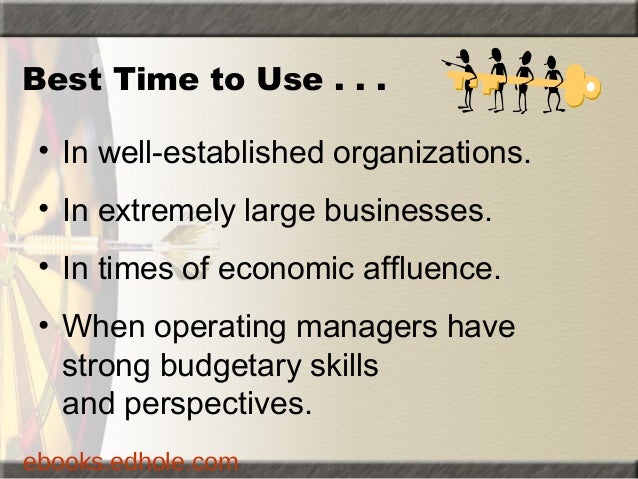 Best Time to Use . . .

• In well-established organizations.

• In extremely large businesses.

• In times of economic affluence.

• When operating managers have strong budgetary skills and perspectives.

ebooks.edhole.com